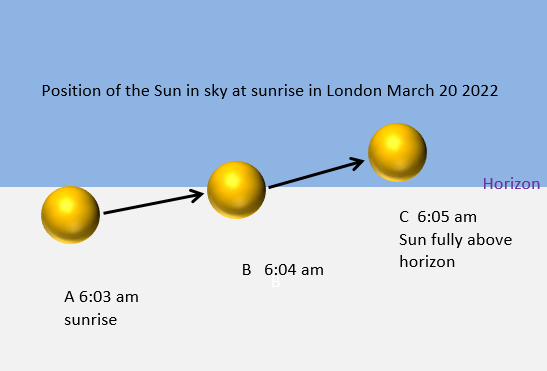 Position of the Sun in sky at sunrise in London March 20 2022

Horizon

C 6:05 am
Sun fully above horizon

B 6:04 am
B

A 6:03 am
sunrise